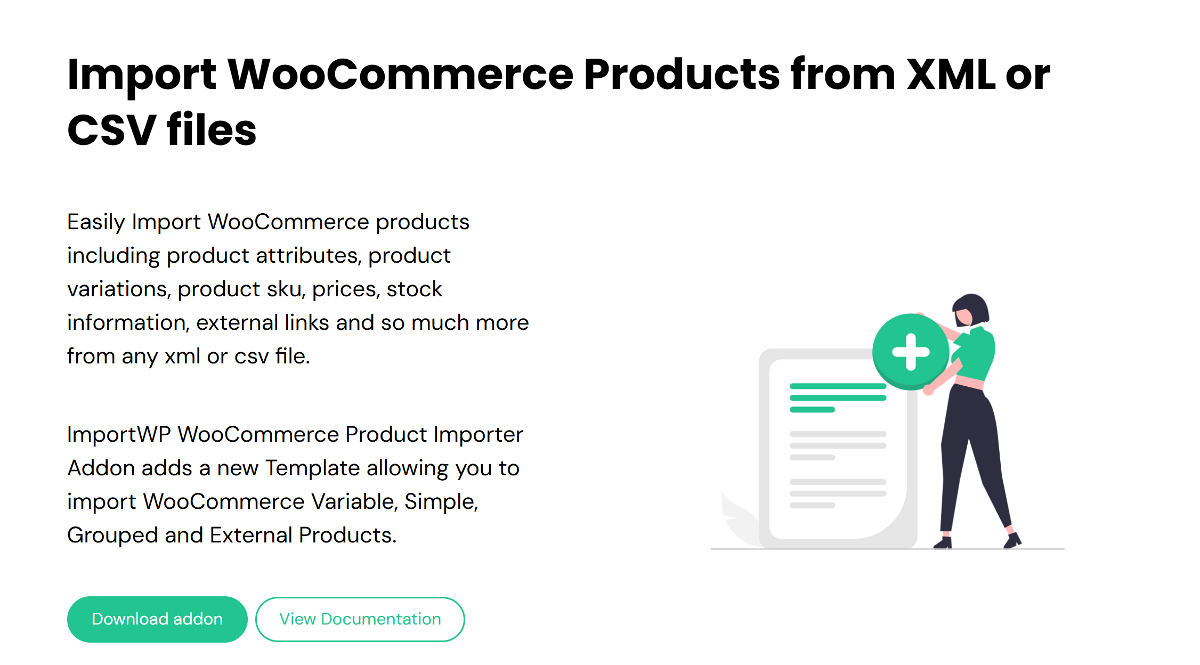 Import WooCommerce Products from XML or CSV files

Easily Import WooCommerce products including product attributes, product variations, product sku, prices, stock information, external links and so much more from any xml or csv file.

ImportWP WooCommerce Product Importer Addon adds a new Template allowing you to import WooCommerce Variable, Simple, Grouped and External Products.

Download addon

View Documentation